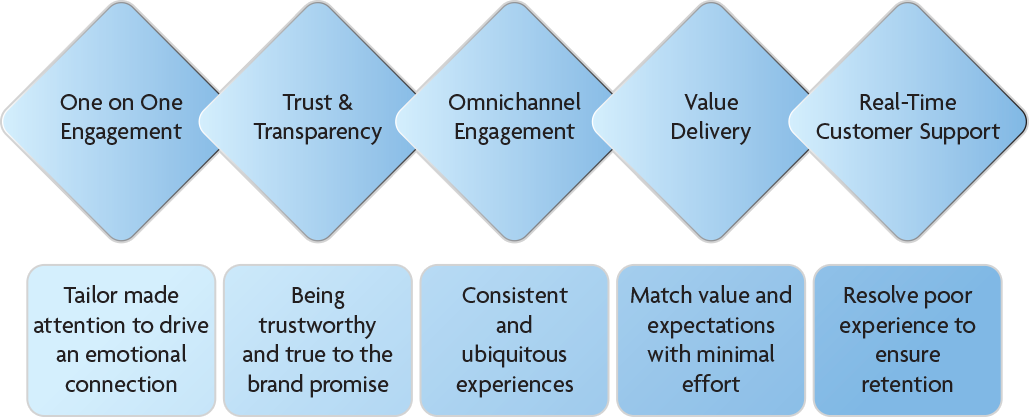 One on One Engagement

Trust & Transparency

Omnichannel Engagement

Value Delivery

Real-Time Customer Support

Tailor made attention to drive an emotional connection

Being trustworthy and true to the brand promise

Consistent and ubiquitous experiences

Match value and expectations with minimal effort

Resolve poor experience to ensure retention